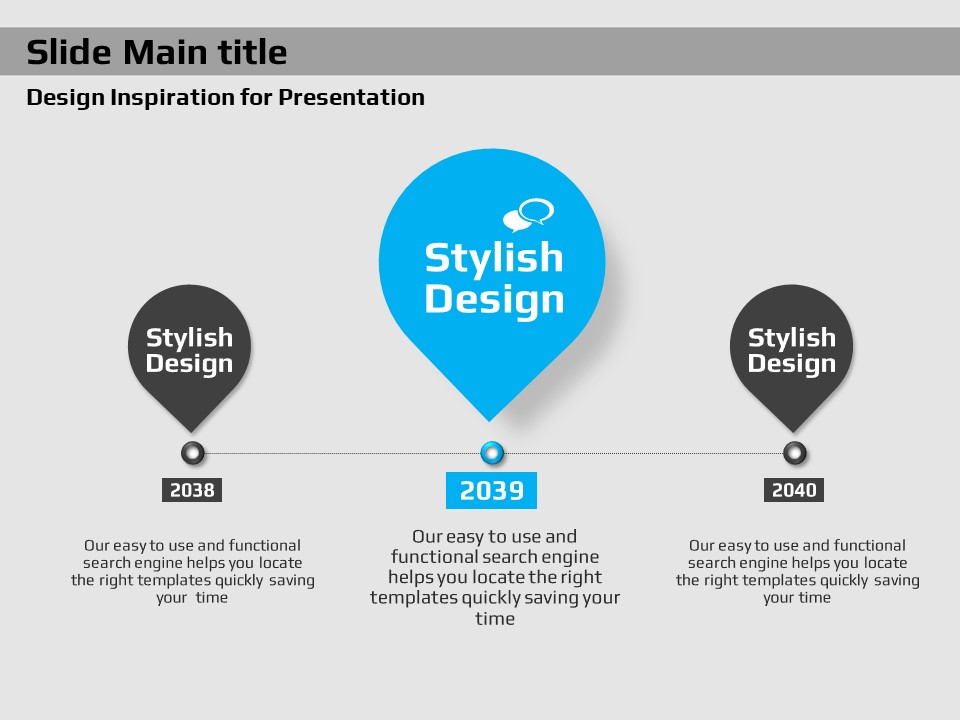 Slide Main title

Design Inspiration for Presentation

Stylish Design

Stylish Design

Stylish Design

2038

2039

2040

Our easy to use and functional search engine helps you locate the right templates quickly saving your time

Our easy to use and functional search engine helps you locate the right templates quickly saving your time

Our easy to use and functional search engine helps you locate the right templates quickly saving your time